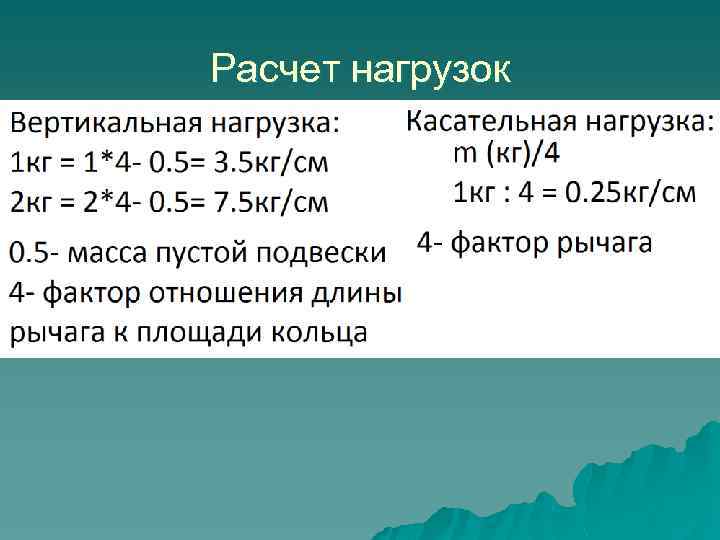 Расчет нагрузок

Вертикальная нагрузка:
1кг = 1*4- 0.5= 3.5кг/см
2кг = 2*4- 0.5= 7.5кг/см

0.5- масса пустой подвески
4- фактор отношения длины рычага к площади кольца

Касательная нагрузка:
m (кг)/4
1кг : 4 = 0.25кг/см

4- фактор рычага